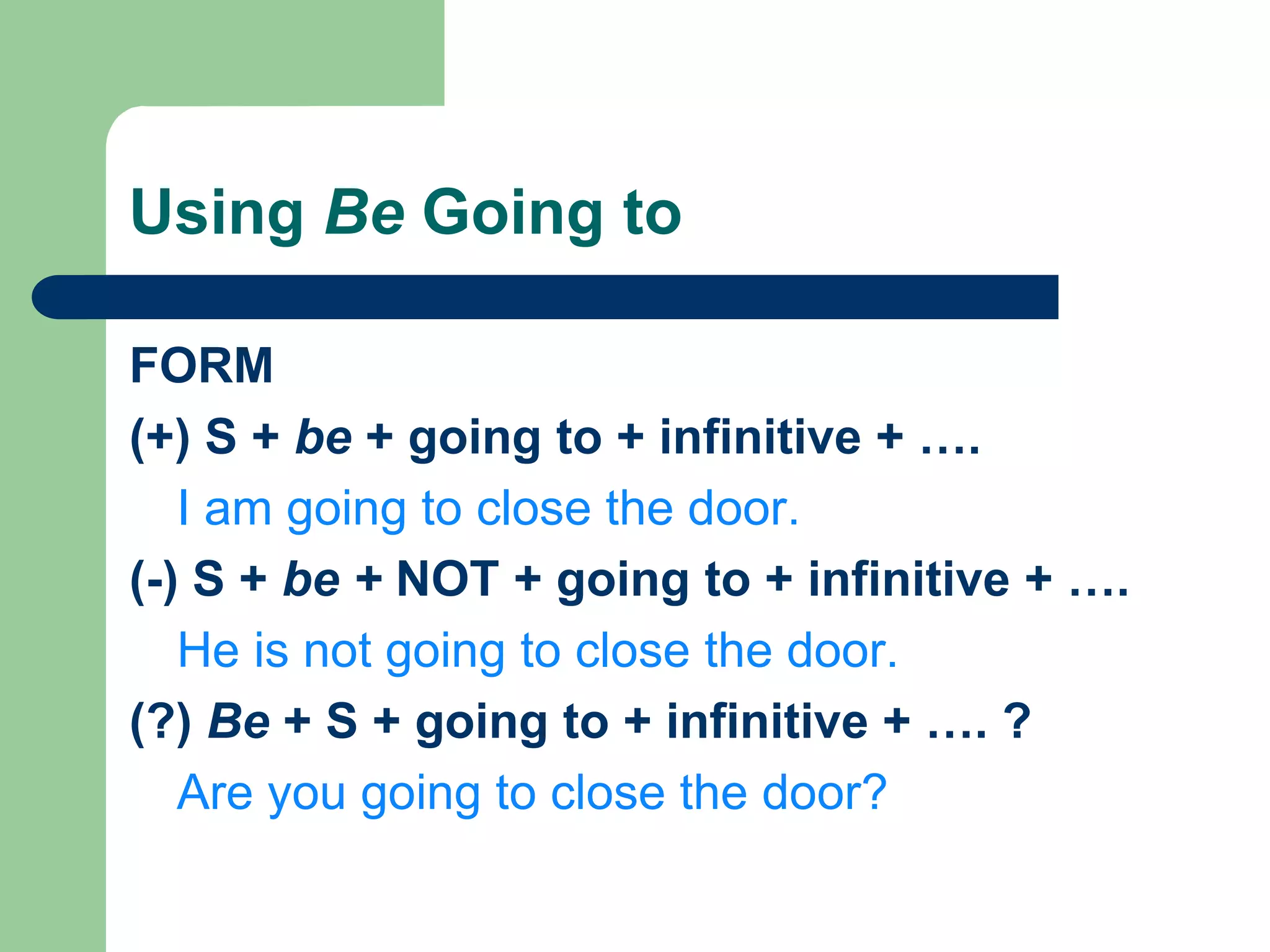 Using Be Going to

FORM

(+) S + be + going to + infinitive + ….

I am going to close the door.

(-) S + be + NOT + going to + infinitive + ….

He is not going to close the door.

(?) Be + S + going to + infinitive + …. ?

Are you going to close the door?